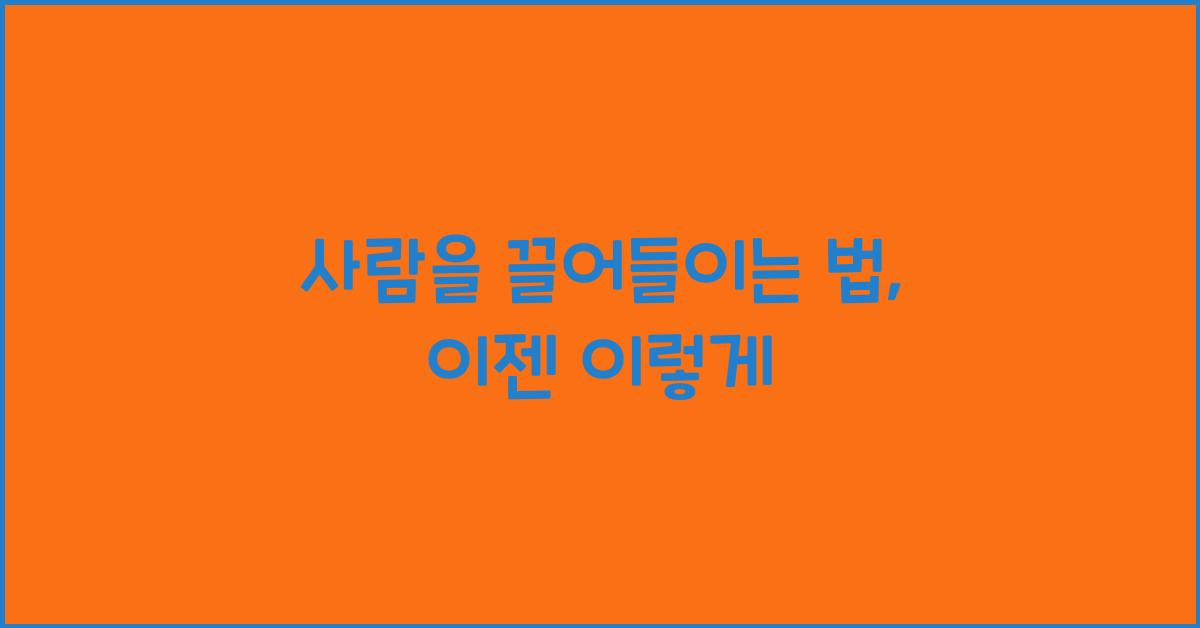 사람을 끌어들이는 법,
이젠 이렇게